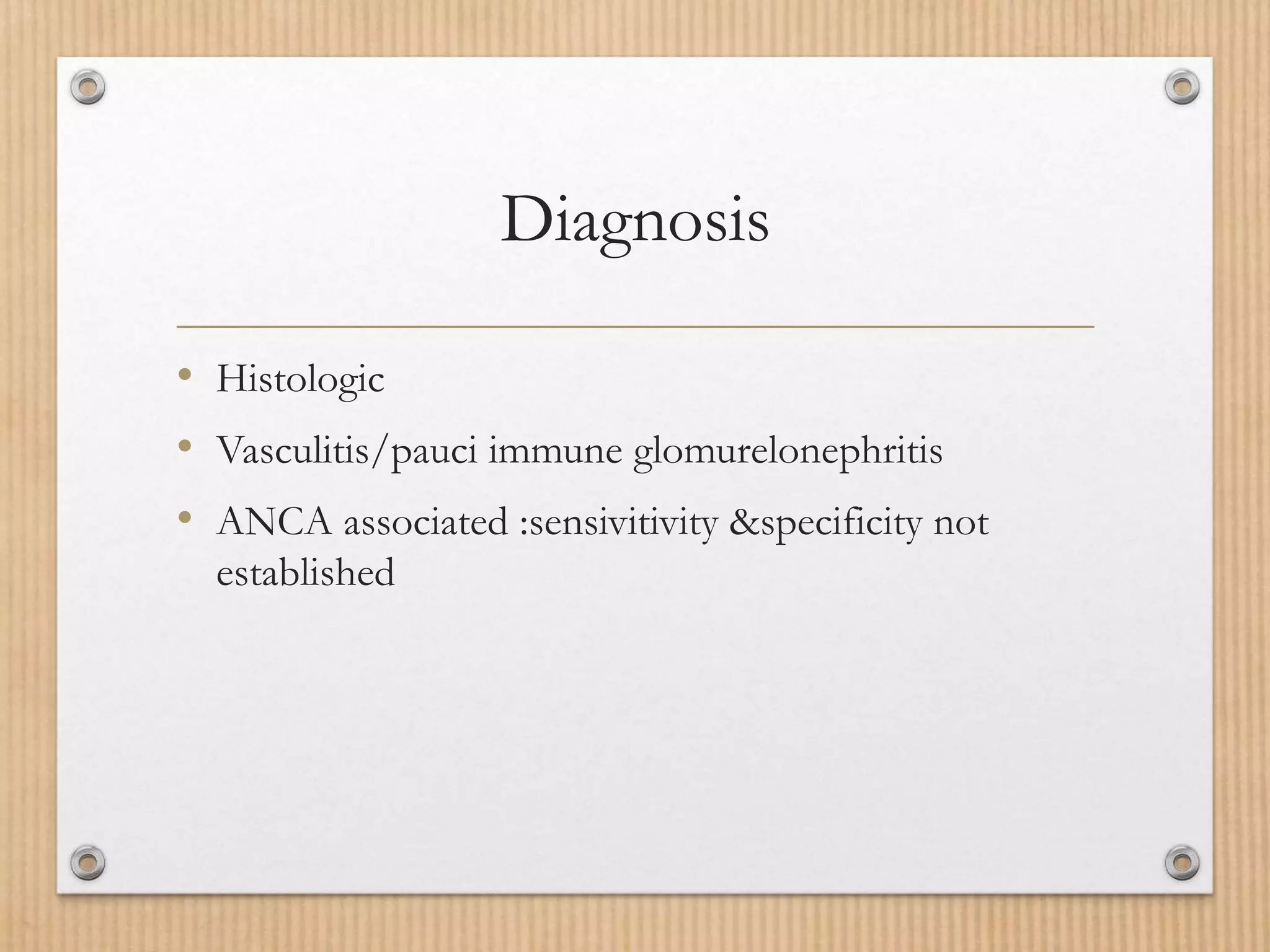 Diagnosis

• Histologic
• Vasculitis/pauci immune glomurelonephritis
• ANCA associated :sensivitivity &specificity not established